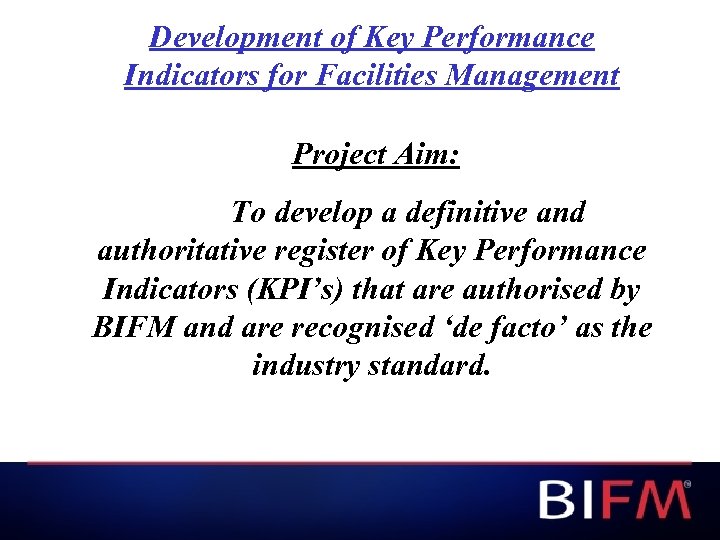 Development of Key Performance Indicators for Facilities Management

Project Aim:

To develop a definitive and authoritative register of Key Performance Indicators (KPI’s) that are authorised by BIFM and are recognised ‘de facto’ as the industry standard.

BIFM®